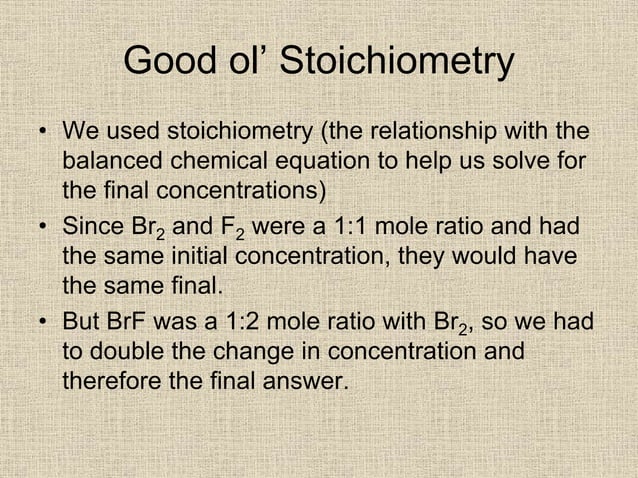 Good ol' Stoichiometry

• We used stoichiometry (the relationship with the balanced chemical equation to help us solve for the final concentrations)

• Since $Br_2$ and $F_2$ were a 1:1 mole ratio and had the same initial concentration, they would have the same final.

• But BrF was a 1:2 mole ratio with $Br_2$, so we had to double the change in concentration and therefore the final answer.